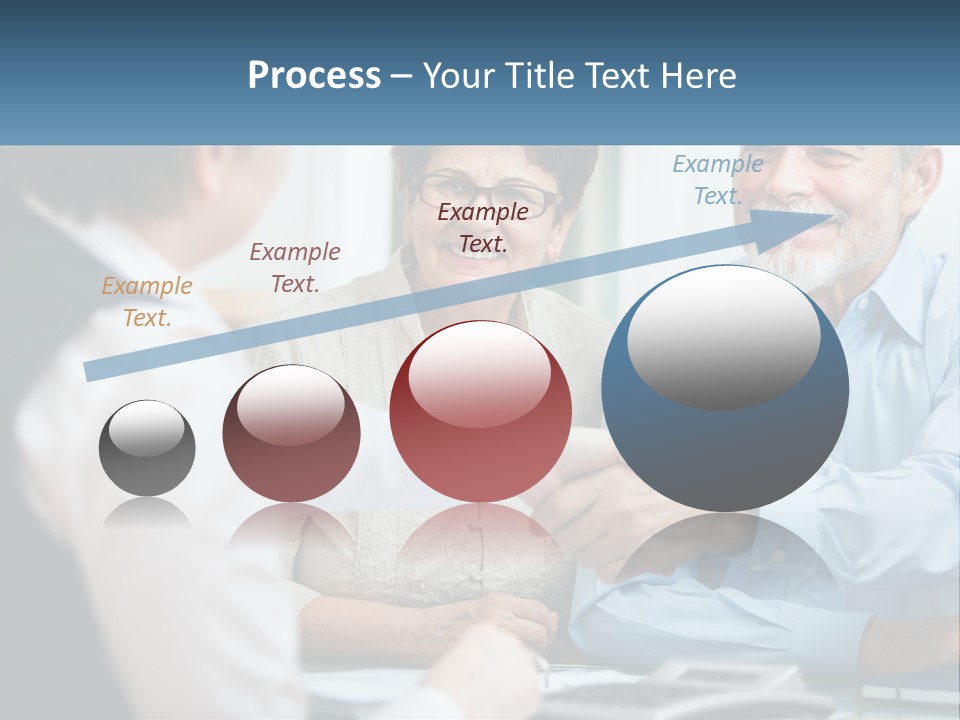 Process – Your Title Text Here

Example Text.

Example Text.

Example Text.

Example Text.